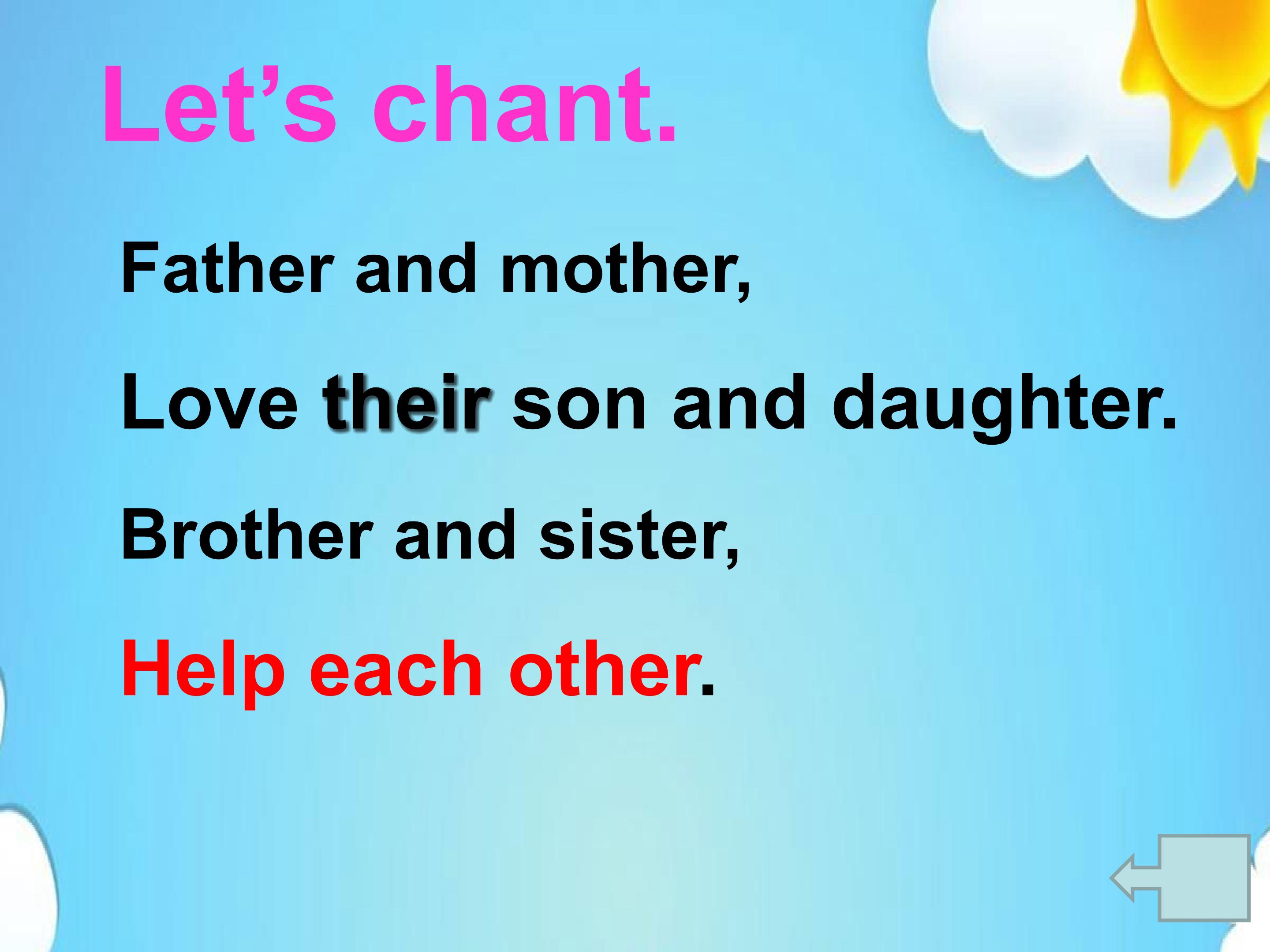 Let's chant.

Father and mother,
Love their son and daughter.
Brother and sister,
Help each other.